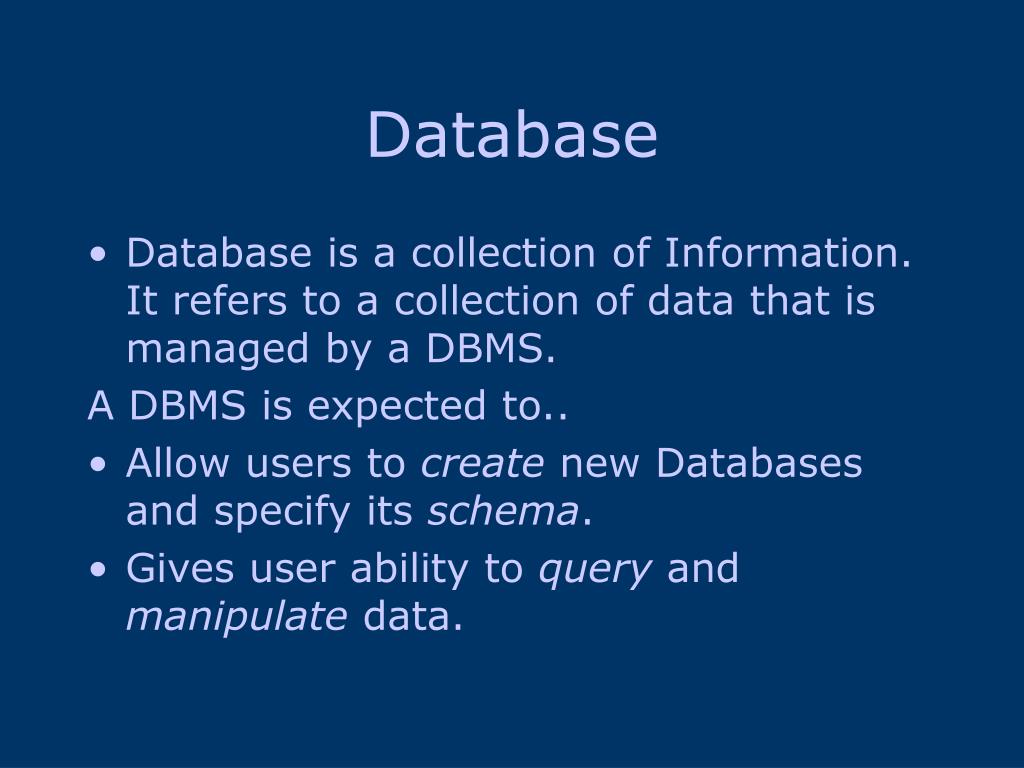 Database

• Database is a collection of Information. It refers to a collection of data that is managed by a DBMS.

A DBMS is expected to..

• Allow users to create new Databases and specify its schema.

• Gives user ability to query and manipulate data.